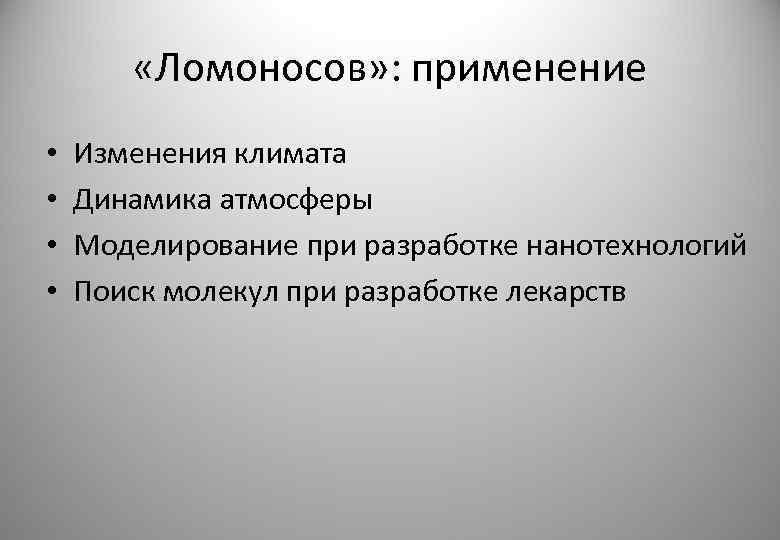 «Ломоносов»: применение

• Изменения климата
• Динамика атмосферы
• Моделирование при разработке нанотехнологий
• Поиск молекул при разработке лекарств